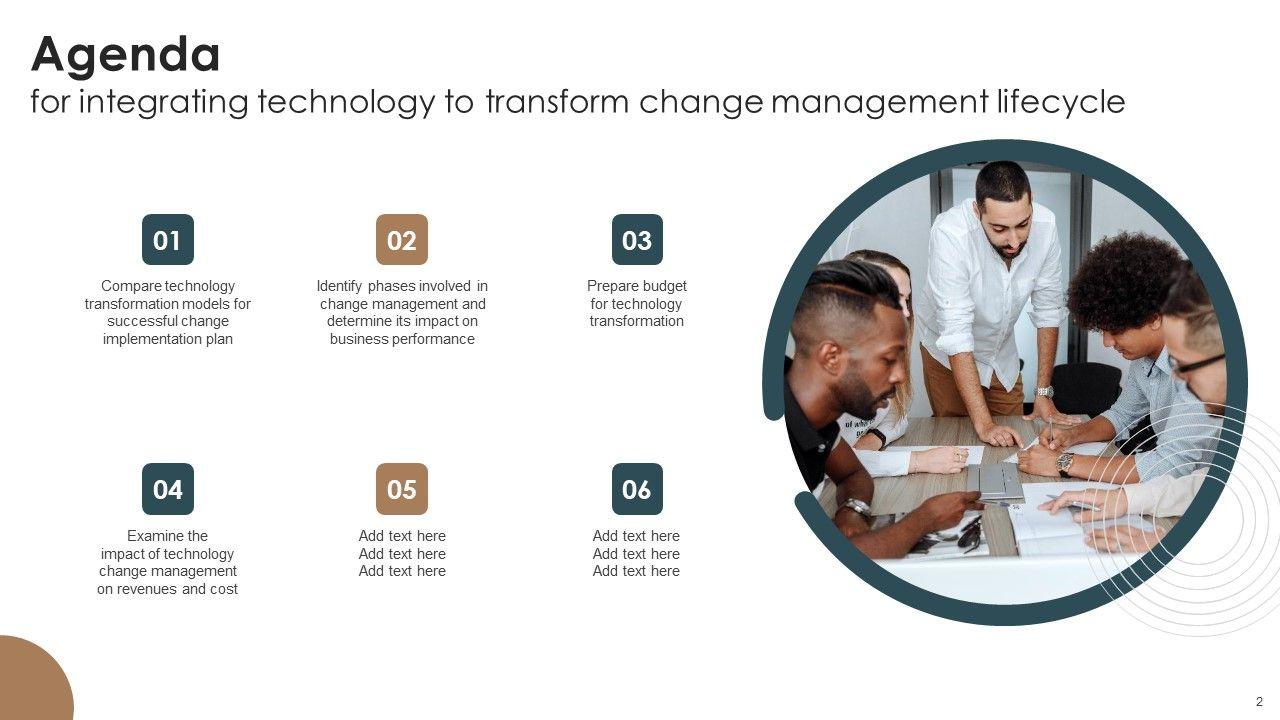 Agenda
for integrating technology to transform change management lifecycle

01
Compare technology transformation models for successful change implementation plan

02
Identify phases involved in change management and determine its impact on business performance

03
Prepare budget for technology transformation

04
Examine the impact of technology change management on revenues and cost

05
Add text here
Add text here
Add text here

06
Add text here
Add text here
Add text here

2